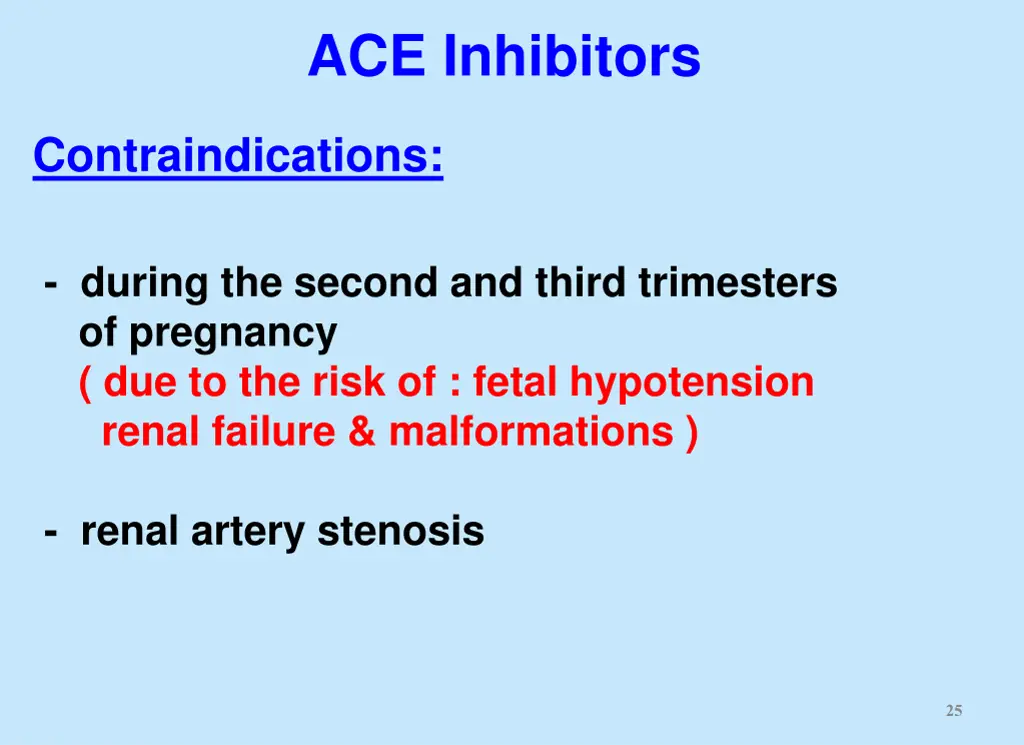 ACE Inhibitors

Contraindications:

- during the second and third trimesters of pregnancy ( due to the risk of : fetal hypotension renal failure & malformations )

- renal artery stenosis

25